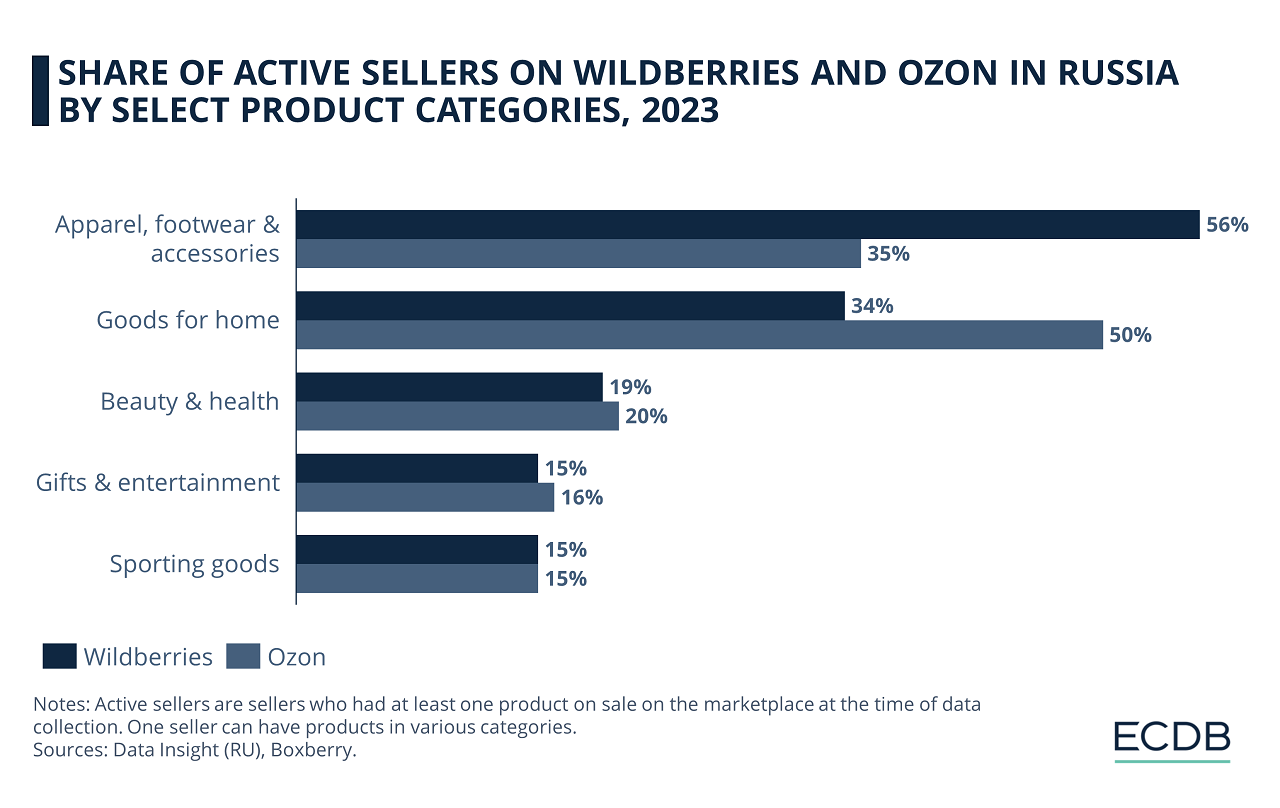 SHARE OF ACTIVE SELLERS ON WILDBERRIES AND OZON IN RUSSIA BY SELECT PRODUCT CATEGORIES, 2023

Apparel, footwear & accessories
56%
35%

Goods for home
34%
50%

Beauty & health
19%
20%

Gifts & entertainment
15%
16%

Sporting goods
15%
15%

Wildberries Ozon

Notes: Active sellers are sellers who had at least one product on sale on the marketplace at the time of data collection. One seller can have products in various categories.
Sources: Data Insight (RU), Boxberry.

ECDB